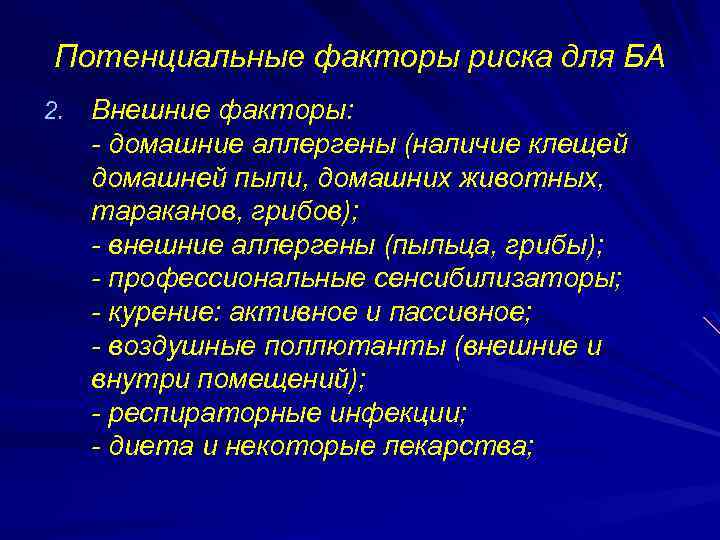 Потенциальные факторы риска для БА

2. Внешние факторы:
- домашние аллергены (наличие клещей домашней пыли, домашних животных, тараканов, грибов);
- внешние аллергены (пыльца, грибы);
- профессиональные сенсибилизаторы;
- курение: активное и пассивное;
- воздушные поллютанты (внешние и внутри помещений);
- респираторные инфекции;
- диета и некоторые лекарства;